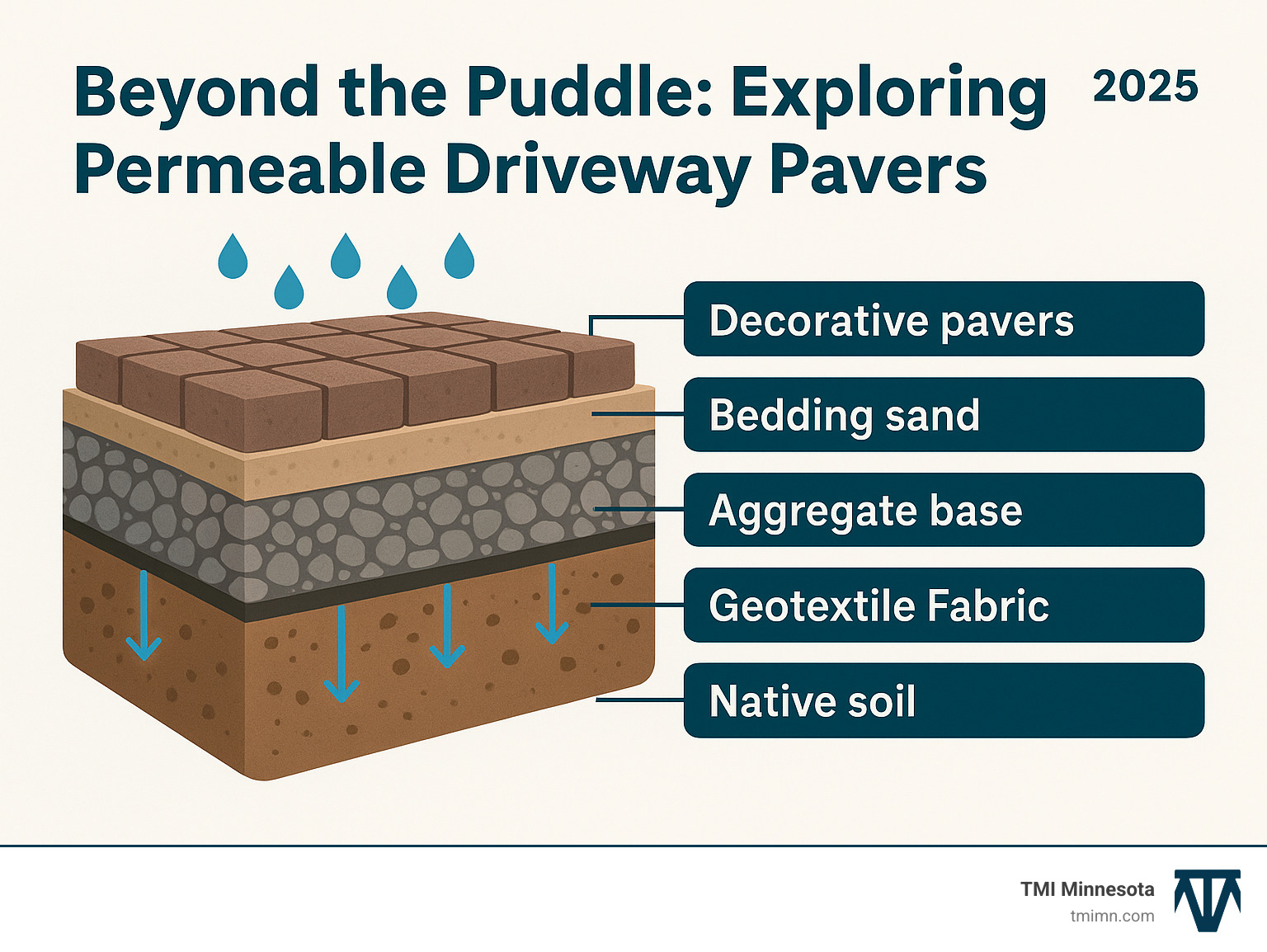 Beyond the Puddle: Exploring Permeable Driveway Pavers

2025

Decorative pavers

Bedding sand

Aggregate base

Geotextile Fabric

Native soil

TMI Minnesota
tmimn.com